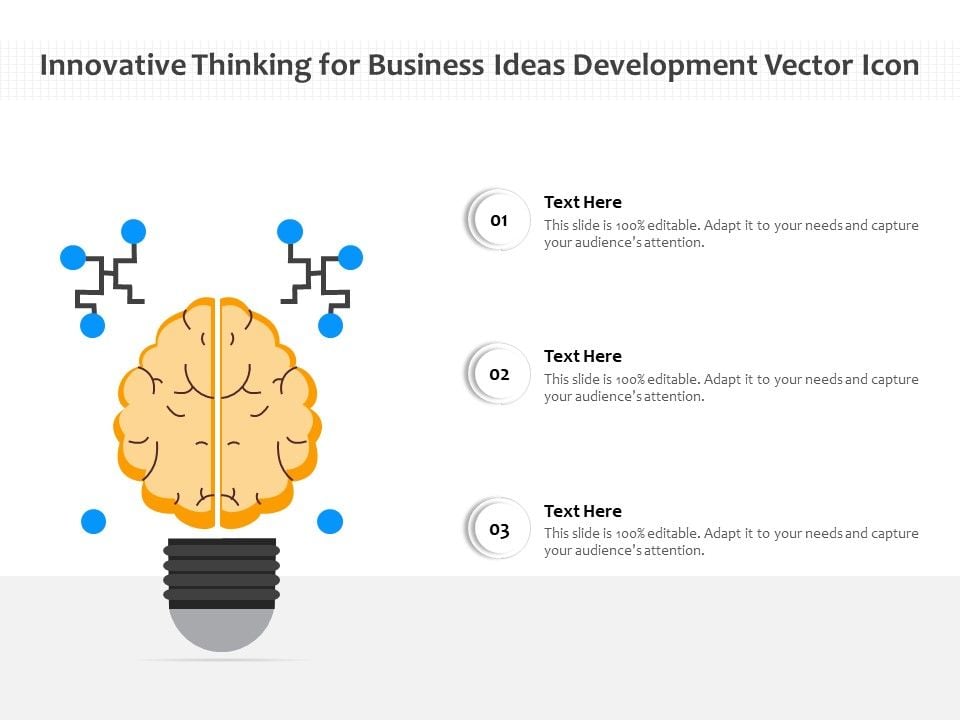 Innovative Thinking for Business Ideas Development Vector Icon

01

Text Here

This slide is 100% editable. Adapt it to your needs and capture your audience's attention.

02

Text Here

This slide is 100% editable. Adapt it to your needs and capture your audience's attention.

03

Text Here

This slide is 100% editable. Adapt it to your needs and capture your audience's attention.